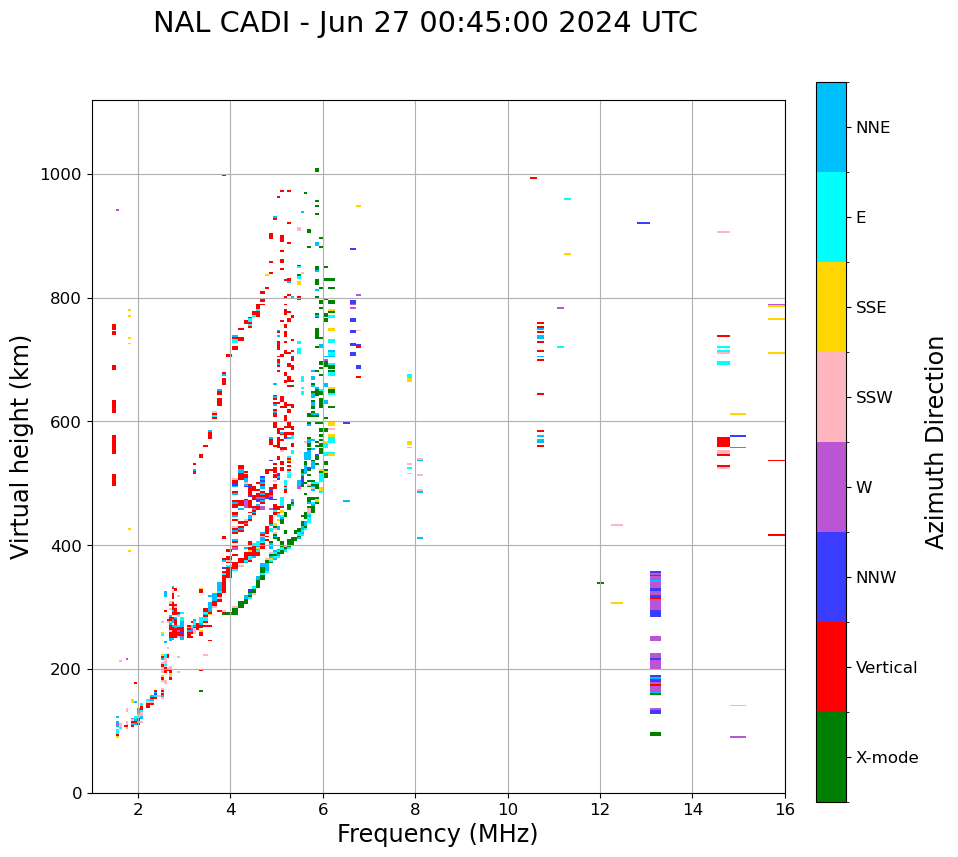 NAL CADI - Jun 27 00:45:00 2024 UTC

Virtual height (km)

1000
800
600
400
200
0

2
4
6
8
10
12
14
16

Frequency (MHz)

NNE
E
SSE
SSW
W
NNW
Vertical
X-mode

Azimuth Direction